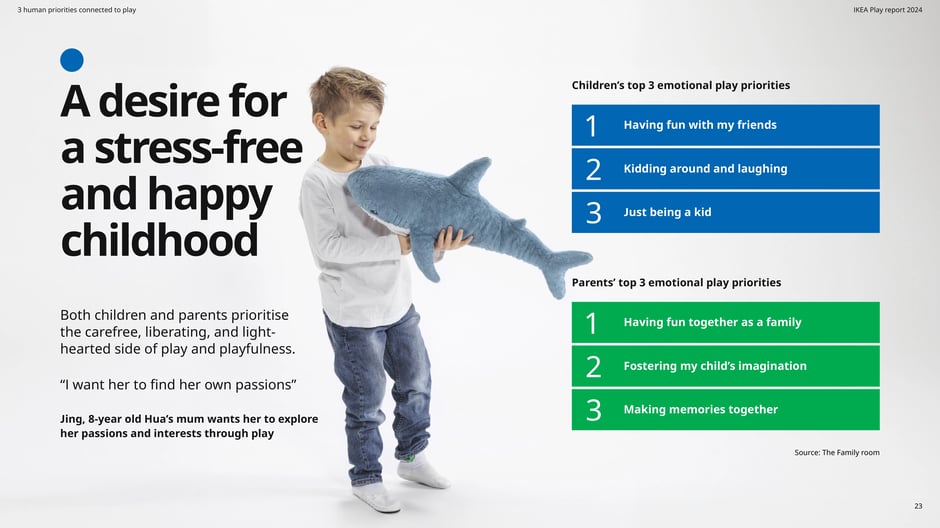 3 human priorities connected to play

IKEA Play report 2024

A desire for a stress-free and happy childhood

Both children and parents prioritise the carefree, liberating, and light-hearted side of play and playfulness.

“I want her to find her own passions”

Jing, 8-year old Hua’s mum wants her to explore her passions and interests through play

Children’s top 3 emotional play priorities

1 Having fun with my friends

2 Kidding around and laughing

3 Just being a kid

Parents’ top 3 emotional play priorities

1 Having fun together as a family

2 Fostering my child’s imagination

3 Making memories together

Source: The Family room

23